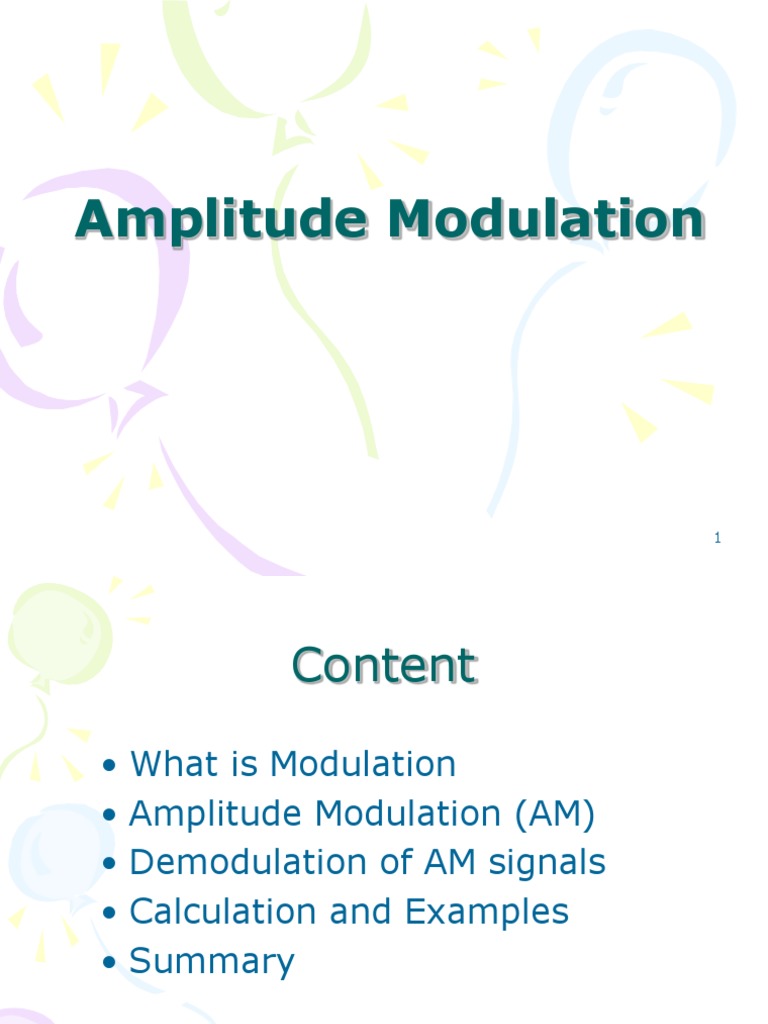 Amplitude Modulation

1

Content

• What is Modulation
• Amplitude Modulation (AM)
• Demodulation of AM signals
• Calculation and Examples
• Summary